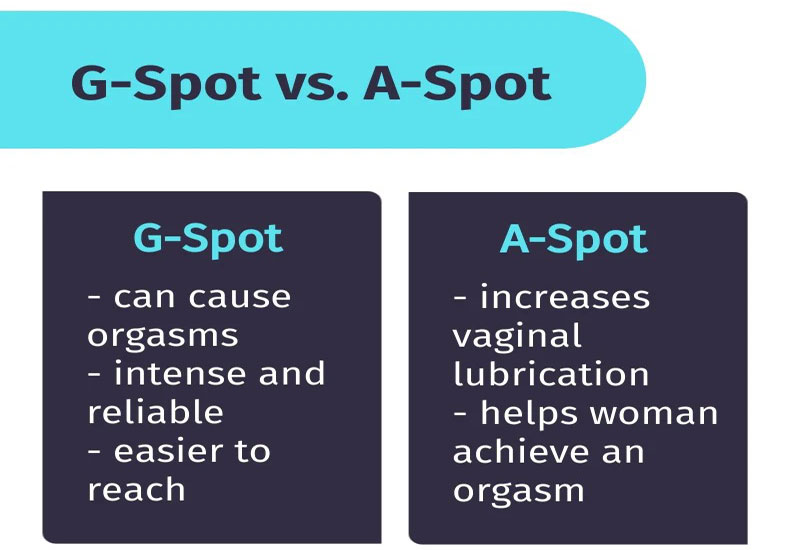 G-Spot vs. A-Spot

G-Spot

- can cause orgasms
- intense and reliable
- easier to reach

A-Spot

- increases vaginal lubrication
- helps woman achieve an orgasm